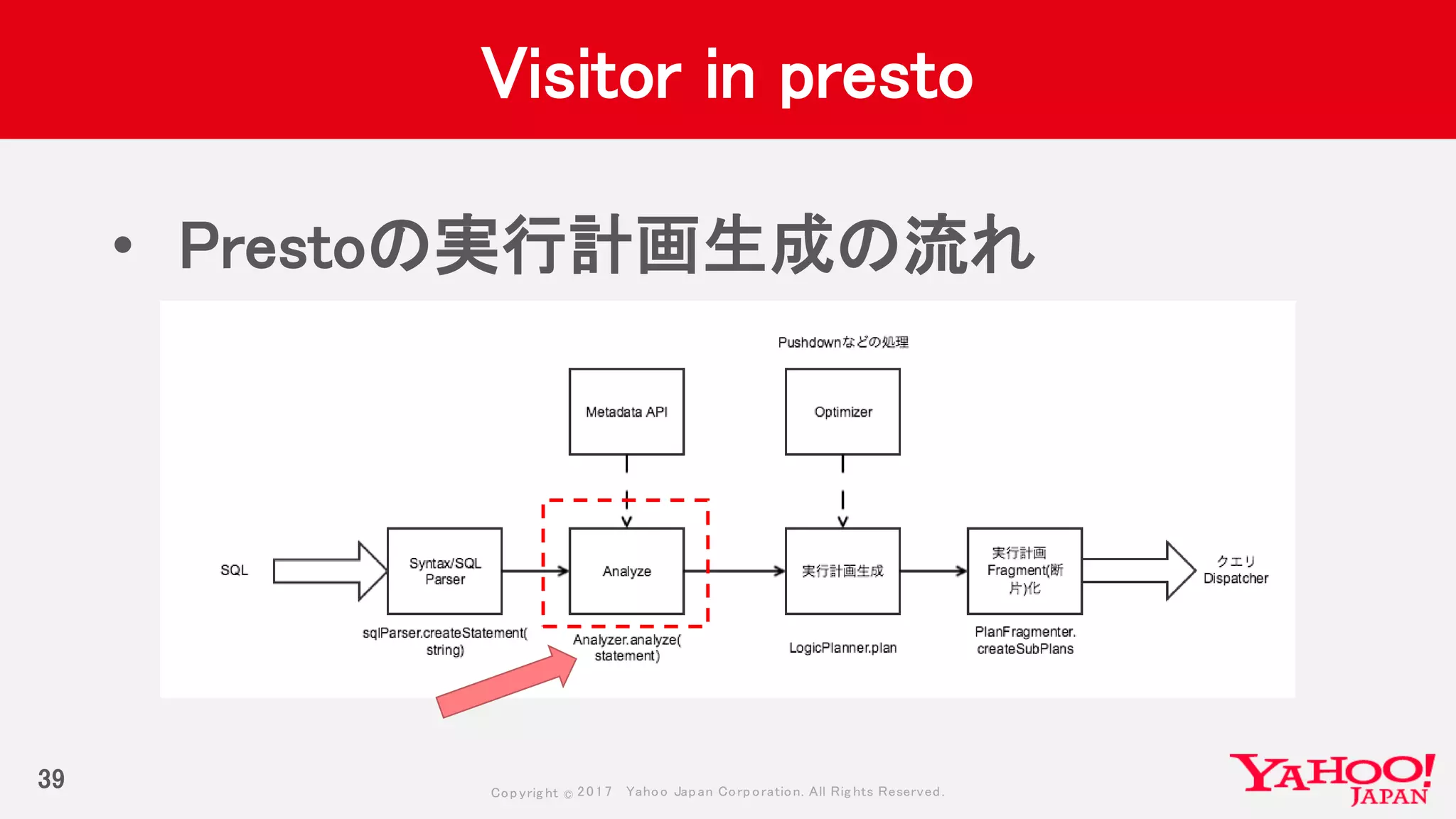 Visitor in presto

• Prestoの実行計画生成の流れ

Pushdownなどの処理

Metadata API

Optimizer

SQL

Syntax/SQL Parser

Analyze

実行計画生成

実行計画 Fragment(断片)化

クエリ Dispatcher

sqlParser.createStatement( string)

Analyzer.analyze( statement)

LogicPlanner.plan

PlanFragmenter. createSubPlans

39

Copyright © 2017 Yahoo Japan Corporation. All Rights Reserved.

YAHOO! JAPAN